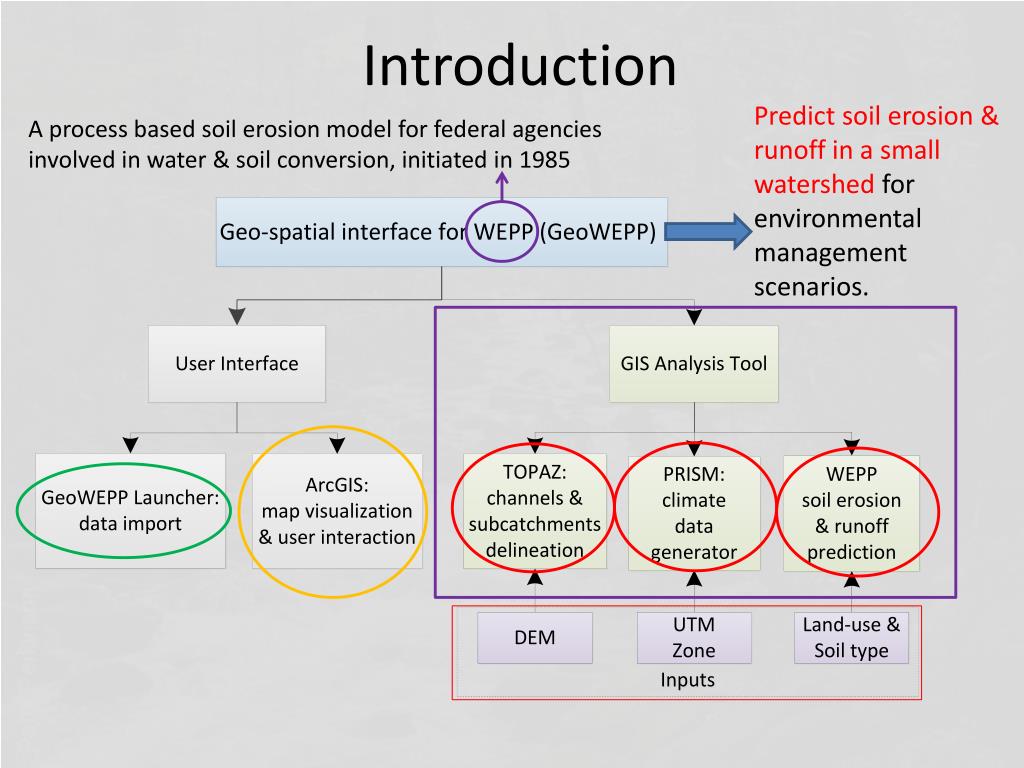 Introduction

A process based soil erosion model for federal agencies involved in water & soil conversion, initiated in 1985

Predict soil erosion & runoff in a small watershed for environmental management scenarios.

Geo-spatial interface for WEPP (GeoWEPP)

User Interface

GIS Analysis Tool

GeoWEPP Launcher: data import

ArcGIS: map visualization & user interaction

TOPAZ: channels & subcatchments delineation

PRISM: climate data generator

WEPP soil erosion & runoff prediction

DEM

UTM Zone

Land-use & Soil type

Inputs